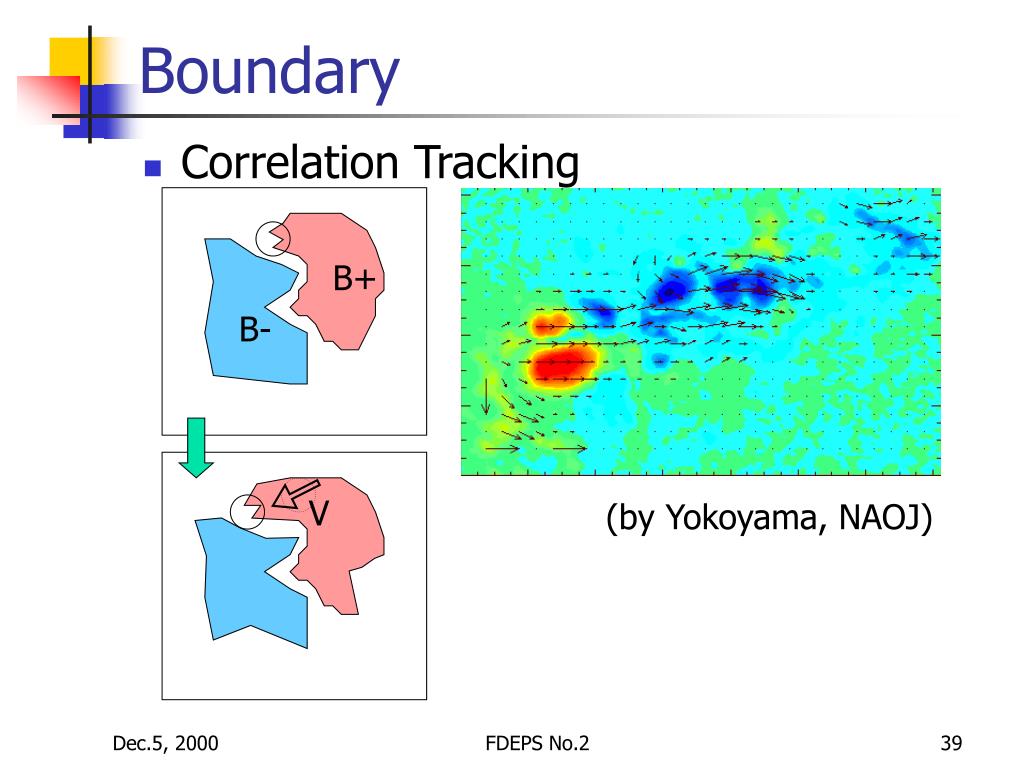 Boundary

Correlation Tracking

B+

B-

V

(by Yokoyama, NAOJ)

Dec.5, 2000

FDEPS No.2

39